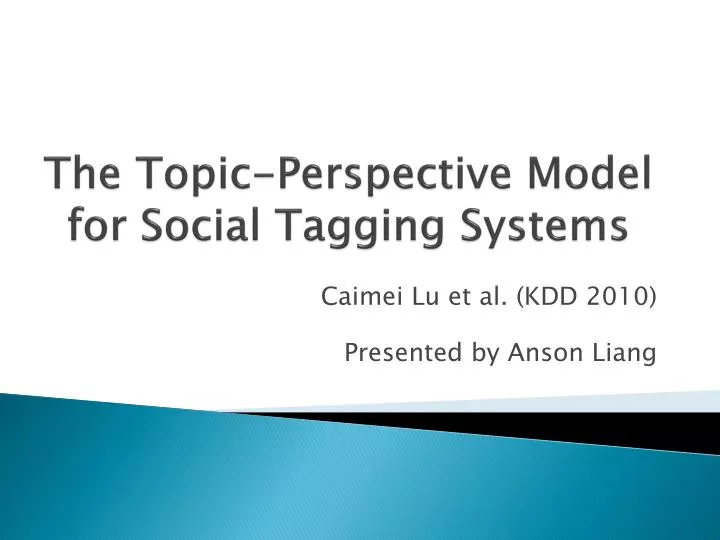 The Topic-Perspective Model for Social Tagging Systems

Caimei Lu et al. (KDD 2010)

Presented by Anson Liang